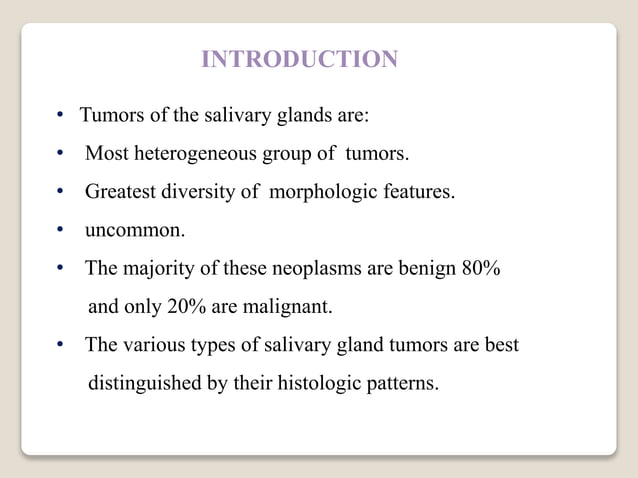 INTRODUCTION

• Tumors of the salivary glands are:
• Most heterogeneous group of tumors.
• Greatest diversity of morphologic features.
• uncommon.
• The majority of these neoplasms are benign 80% and only 20% are malignant.
• The various types of salivary gland tumors are best distinguished by their histologic patterns.